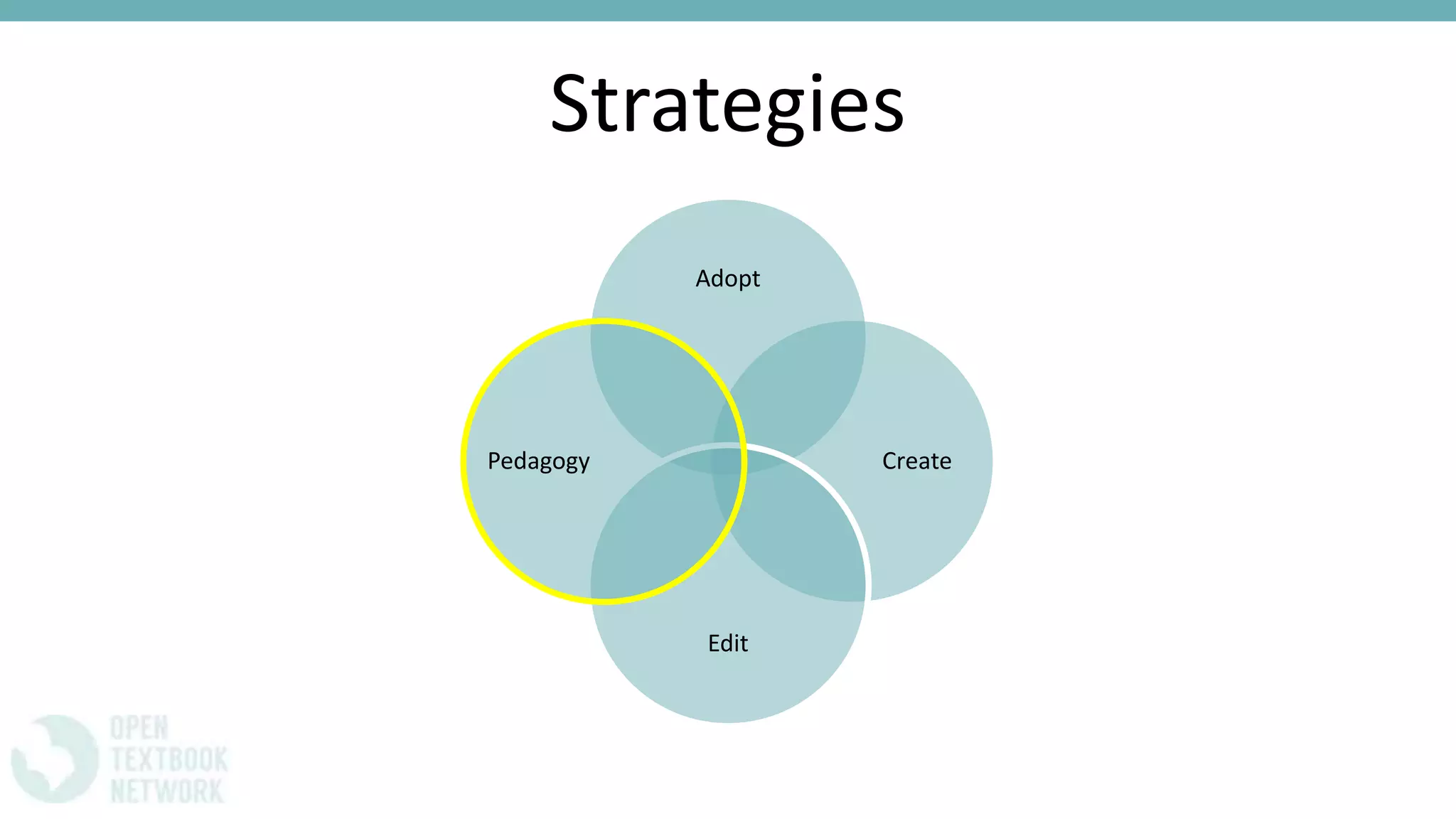 Strategies

Adopt

Pedagogy

Create

Edit

OPEN
TEXTBOOK
NETWORK